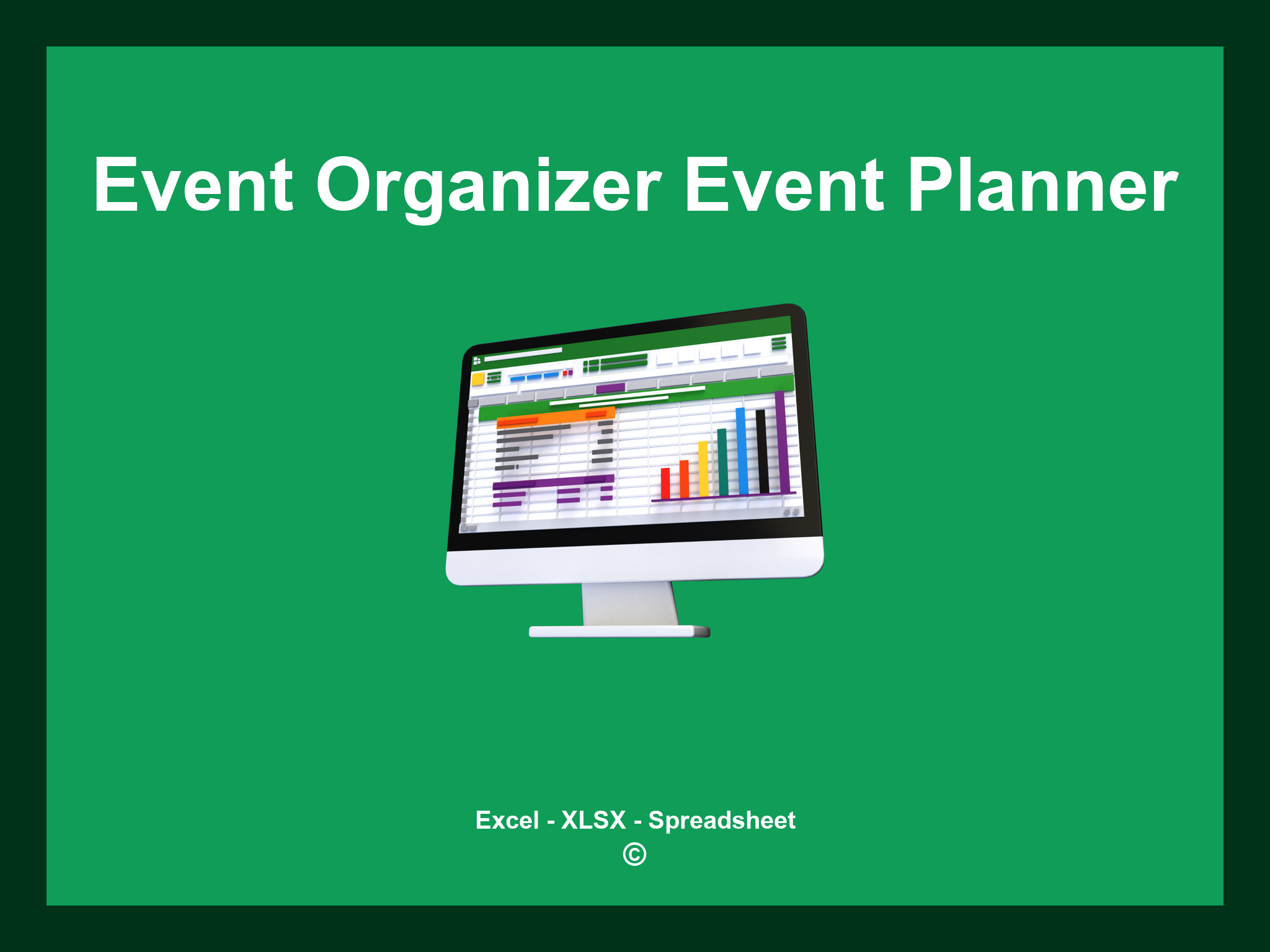 Event Organizer Event Planner

Excel - XLSX - Spreadsheet
©